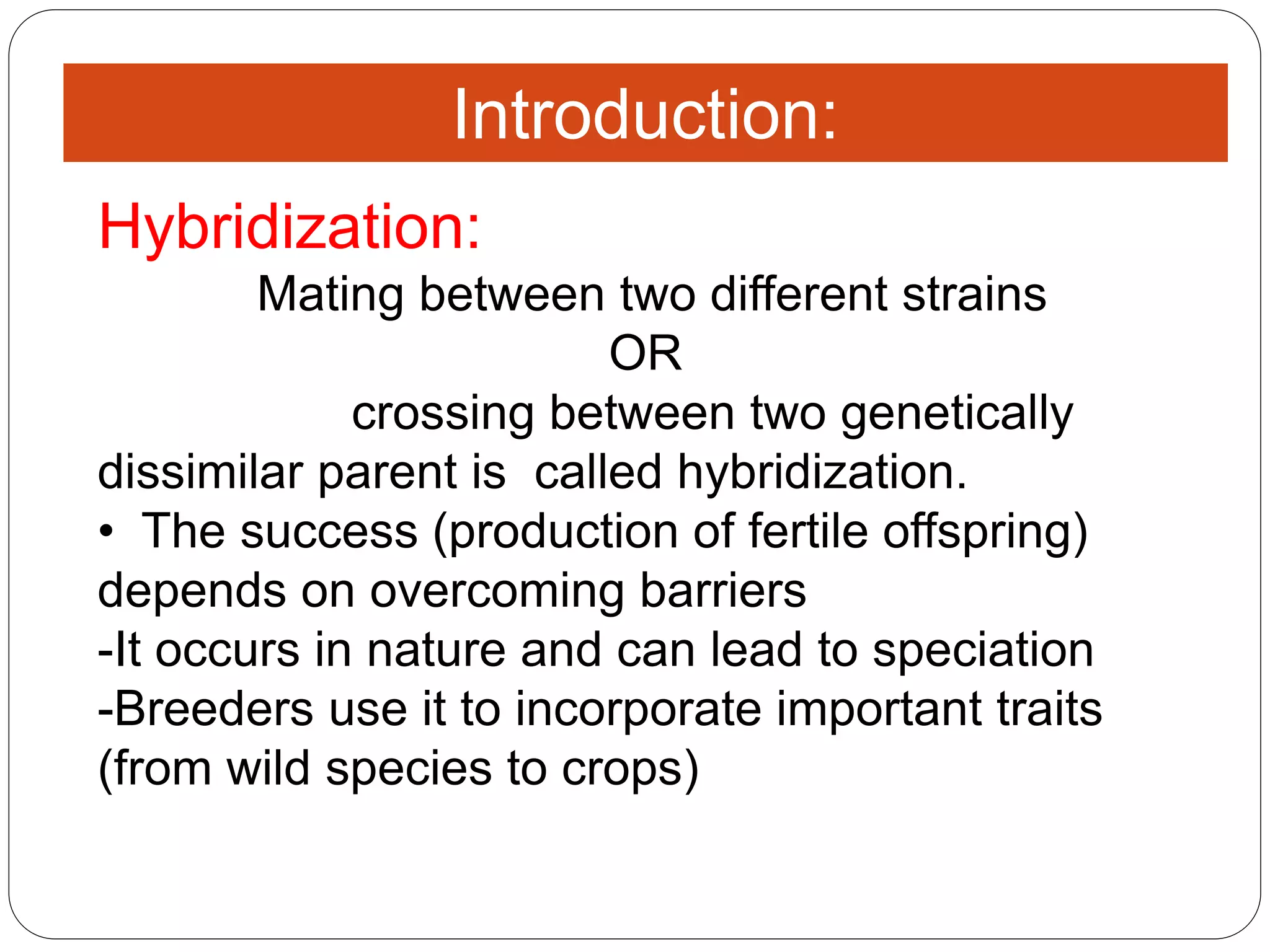 Introduction:

Hybridization:

Mating between two different strains

OR

crossing between two genetically dissimilar parent is called hybridization.

• The success (production of fertile offspring) depends on overcoming barriers

-It occurs in nature and can lead to speciation

-Breeders use it to incorporate important traits (from wild species to crops)